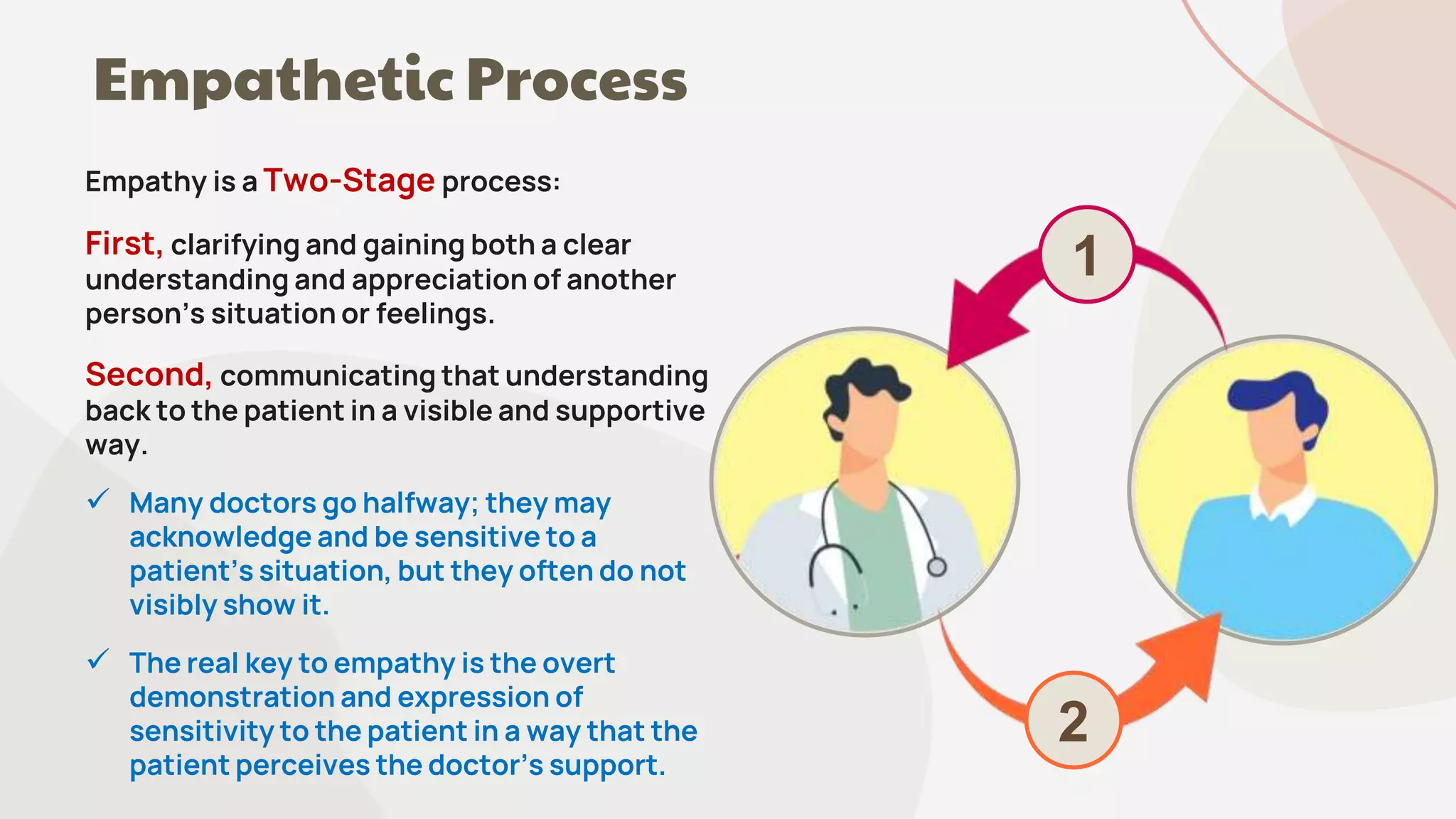 Empathetic Process

Empathy is a Two-Stage process:

First, clarifying and gaining both a clear understanding and appreciation of another person’s situation or feelings.

Second, communicating that understanding back to the patient in a visible and supportive way.

✓ Many doctors go halfway; they may acknowledge and be sensitive to a patient’s situation, but they often do not visibly show it.

✓ The real key to empathy is the overt demonstration and expression of sensitivity to the patient in a way that the patient perceives the doctor’s support.

1

2